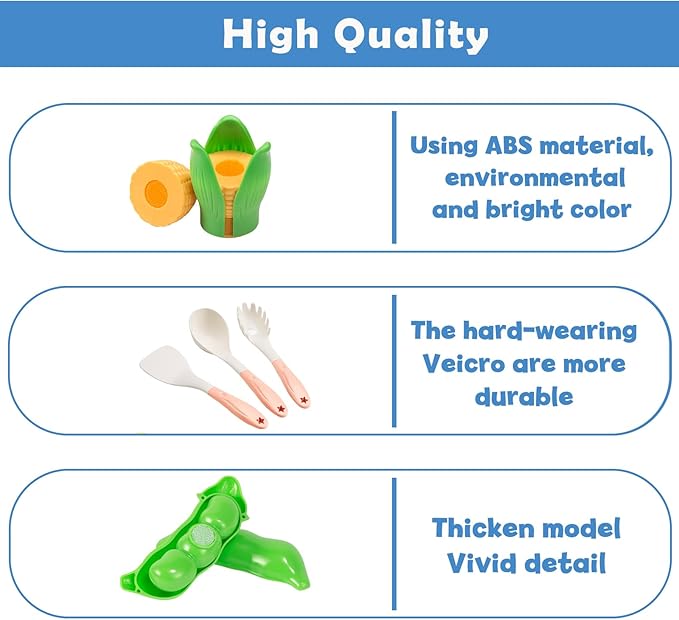 High Quality

Using ABS material, environmental and bright color

The hard-wearing Veicro are more durable

Thicken model Vivid detail